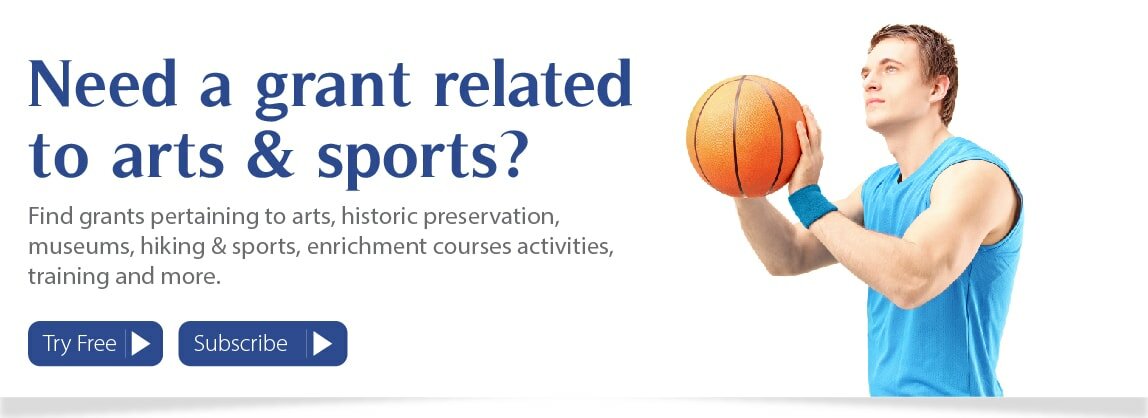 Need a grant related to arts & sports?

Find grants pertaining to arts, historic preservation, museums, hiking & sports, enrichment courses activities, training and more.

Try Free

Subscribe